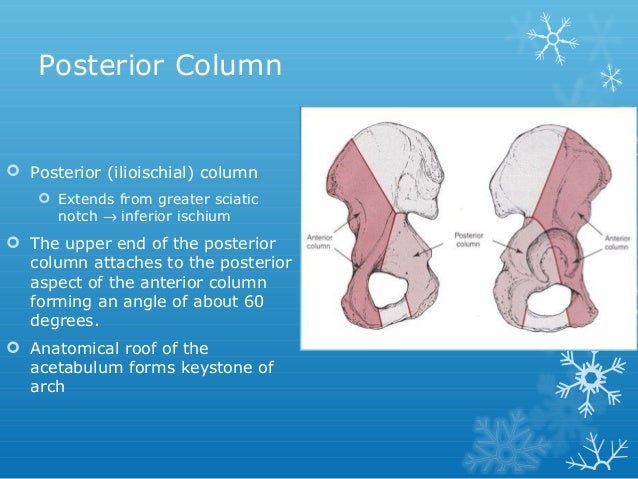 Posterior Column

Posterior (ilioischial) column

Extends from greater sciatic notch $\rightarrow$ inferior ischium

The upper end of the posterior column attaches to the posterior aspect of the anterior column forming an angle of about 60 degrees.

Anatomical roof of the acetabulum forms keystone of arch

Anterior column

Posterior column

Anterior column